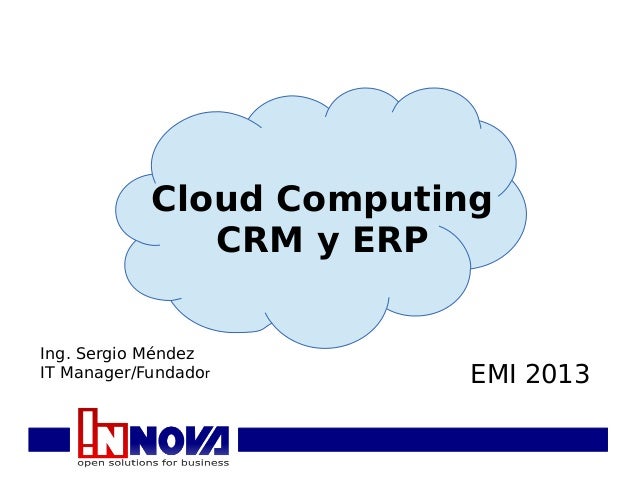 Cloud Computing
CRM y ERP

Ing. Sergio Méndez
IT Manager/Fundador

EMI 2013

INNOVA
open solutions for business